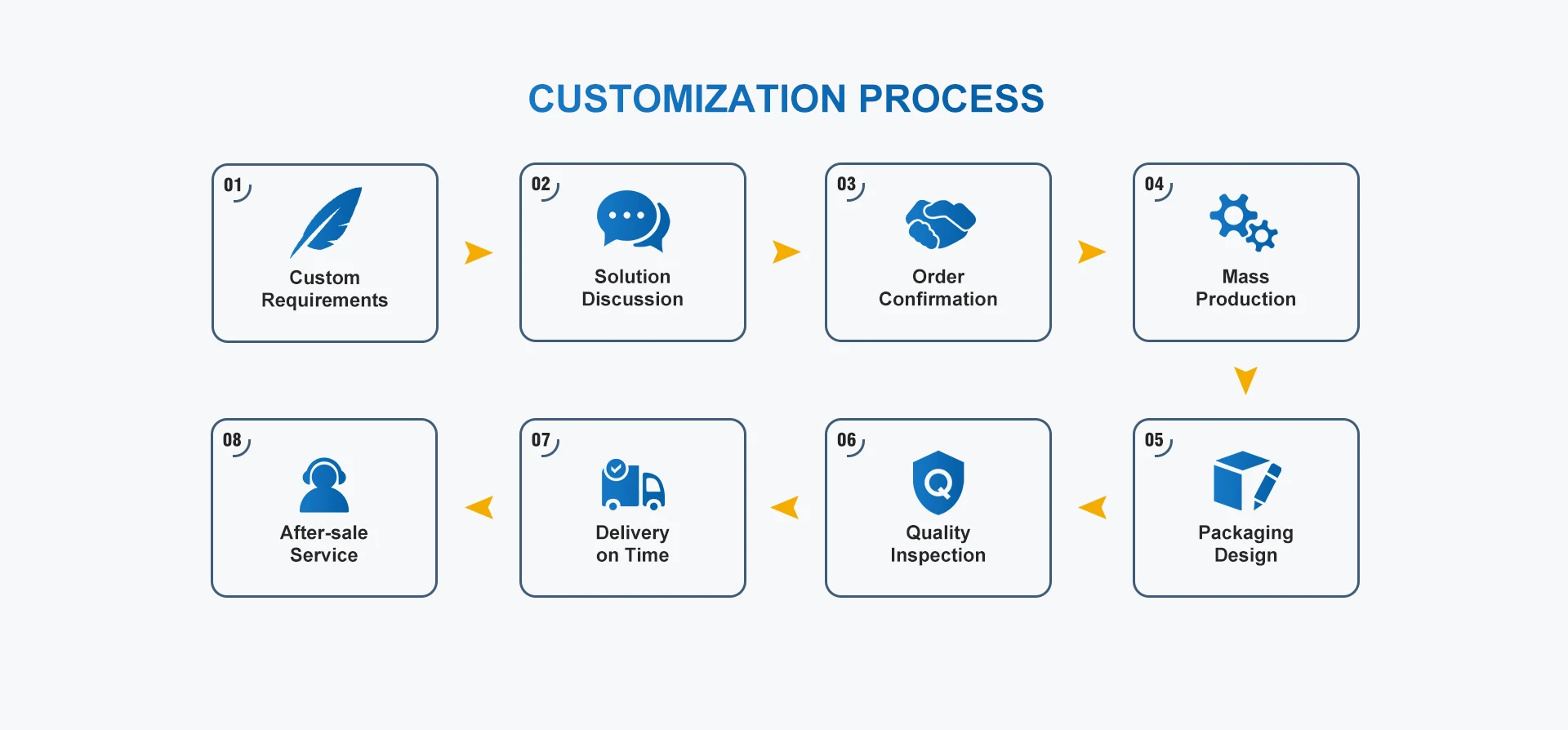 CUSTOMIZATION PROCESS

01
Custom Requirements

02
Solution Discussion

03
Order Confirmation

04
Mass Production

05
Packaging Design

06
Quality Inspection

07
Delivery on Time

08
After-sale Service